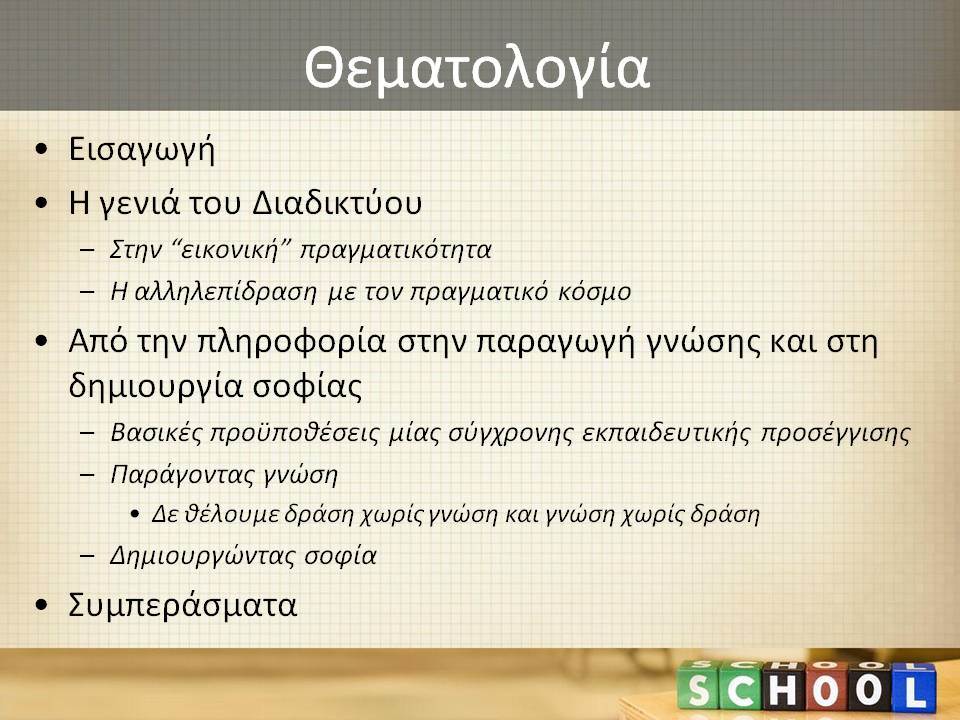 Θεματολογία

• Εισαγωγή
• Η γενιά του Διαδικτύου
  – Στην “εικονική” πραγματικότητα
  – Η αλληλεπίδραση με τον πραγματικό κόσμο
• Από την πληροφορία στην παραγωγή γνώσης και στη δημιουργία σοφίας
  – Βασικές προϋποθέσεις μίας σύγχρονης εκπαιδευτικής προσέγγισης
  – Παράγοντας γνώση
    • Δε θέλουμε δράση χωρίς γνώση και γνώση χωρίς δράση
  – Δημιουργώντας σοφία
• Συμπεράσματα

SCHOOL